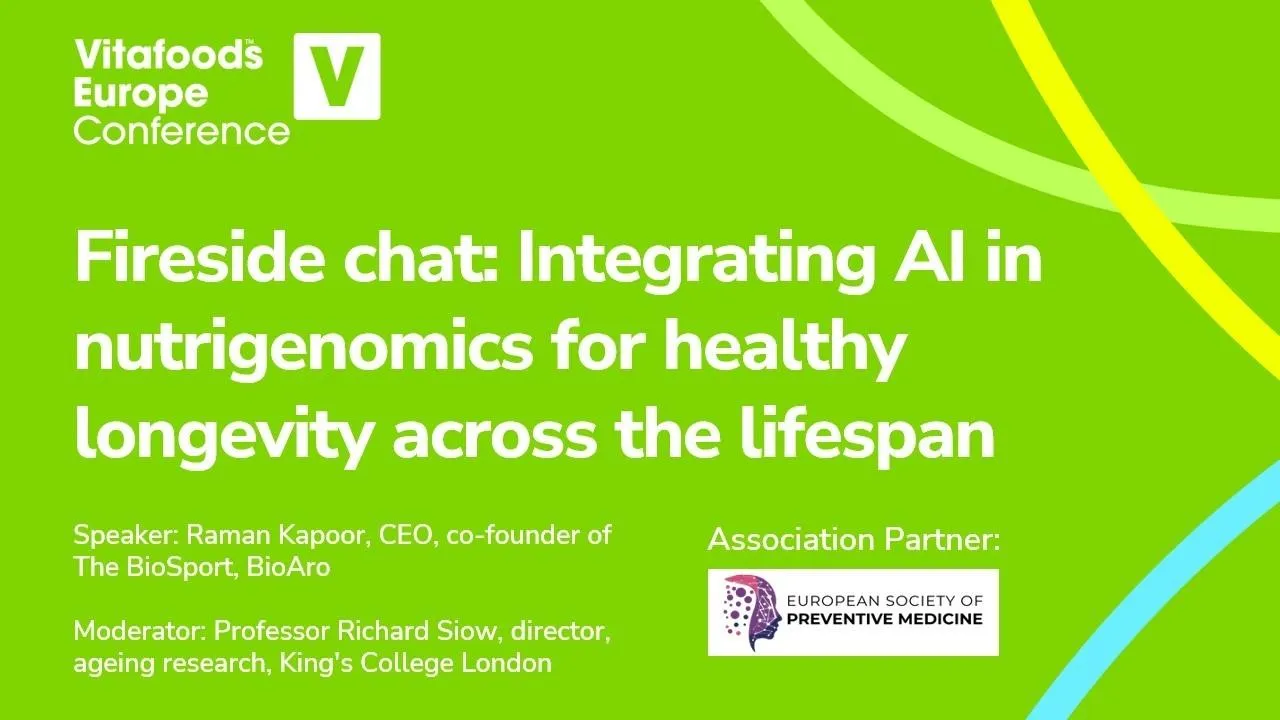 Vitafoods™ Europe Conference

V

Fireside chat: Integrating AI in nutrigenomics for healthy longevity across the lifespan

Speaker: Raman Kapoor, CEO, co-founder of The BioSport, BioAro

Moderator: Professor Richard Siow, director, ageing research, King's College London

Association Partner:

EUROPEAN SOCIETY OF PREVENTIVE MEDICINE